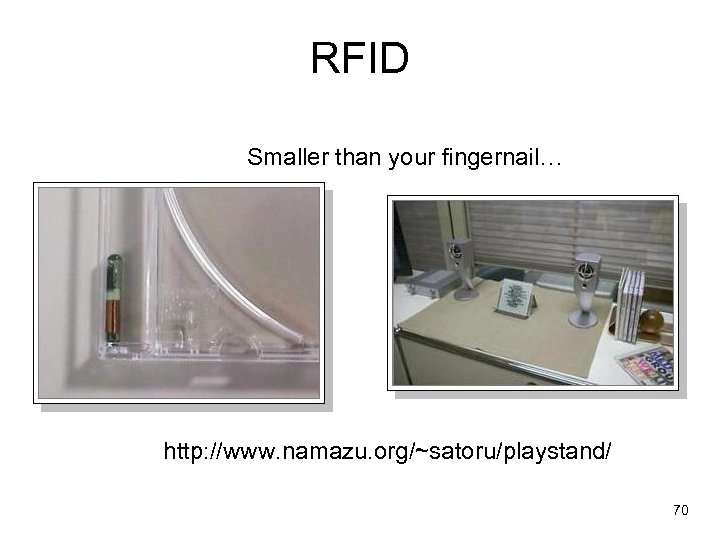 RFID

Smaller than your fingernail…

http://www.namazu.org/~satoru/playstand/

70